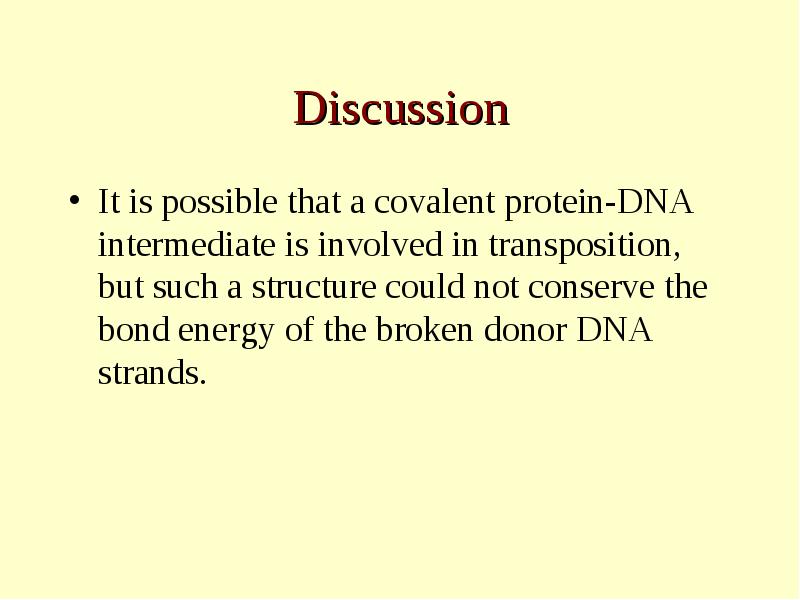 Discussion

• It is possible that a covalent protein-DNA intermediate is involved in transposition, but such a structure could not conserve the bond energy of the broken donor DNA strands.